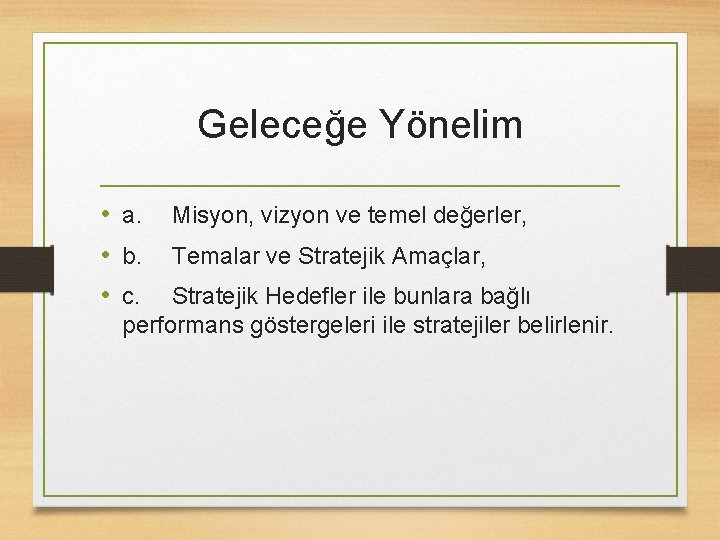 Geleceğe Yönelim

• a. Misyon, vizyon ve temel değerler,
• b. Temalar ve Stratejik Amaçlar,
• c. Stratejik Hedefler ile bunlara bağlı performans göstergeleri ile stratejiler belirlenir.